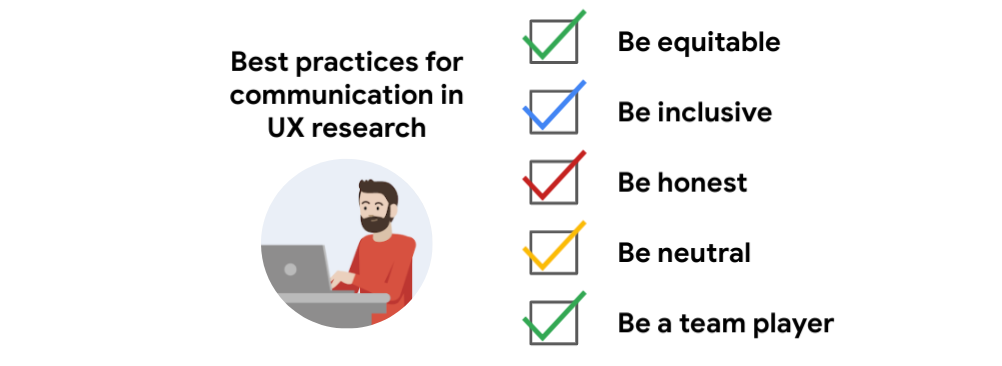 Best practices for communication in UX research

Be equitable

Be inclusive

Be honest

Be neutral

Be a team player